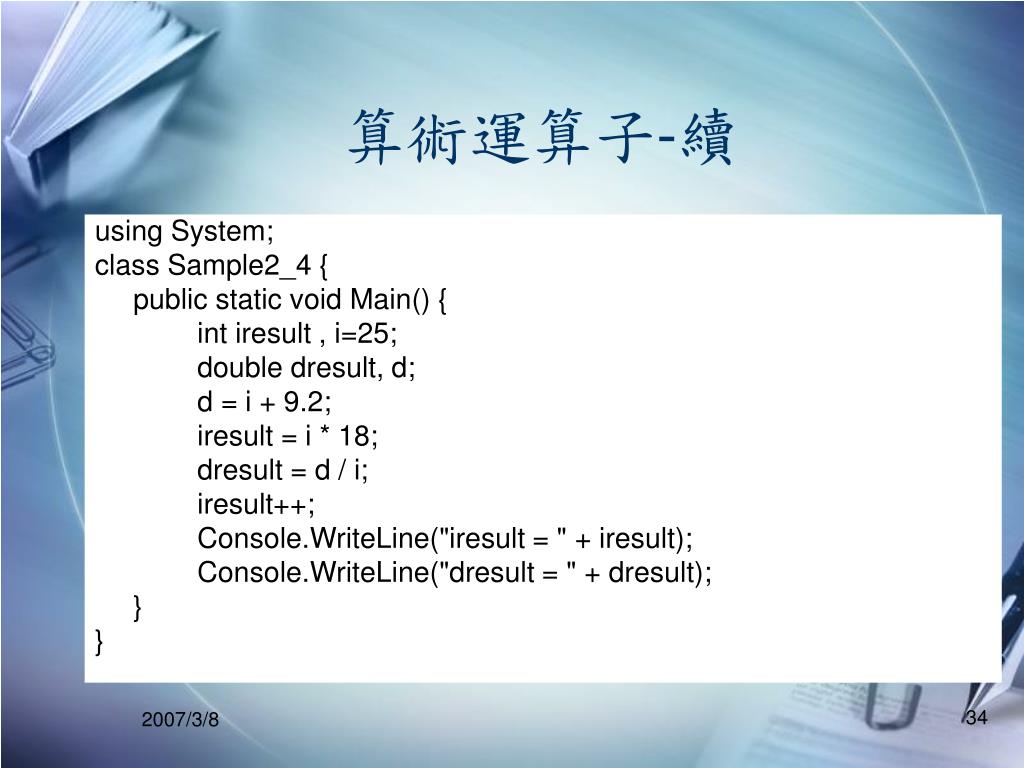 算術運算子-續

using System;
class Sample2_4 {
public static void Main() {
int iresult , i=25;
double dresult, d;
d = i + 9.2;
iresult = i * 18;
dresult = d / i;
iresult++;
Console.WriteLine("iresult = " + iresult);
Console.WriteLine("dresult = " + dresult);
}
}

2007/3/8

34